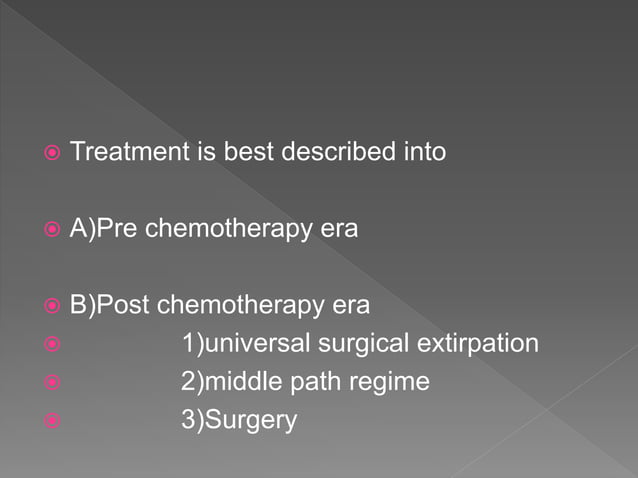 Treatment is best described into

A)Pre chemotherapy era

B)Post chemotherapy era
1)universal surgical extirpation
2)middle path regime
3)Surgery